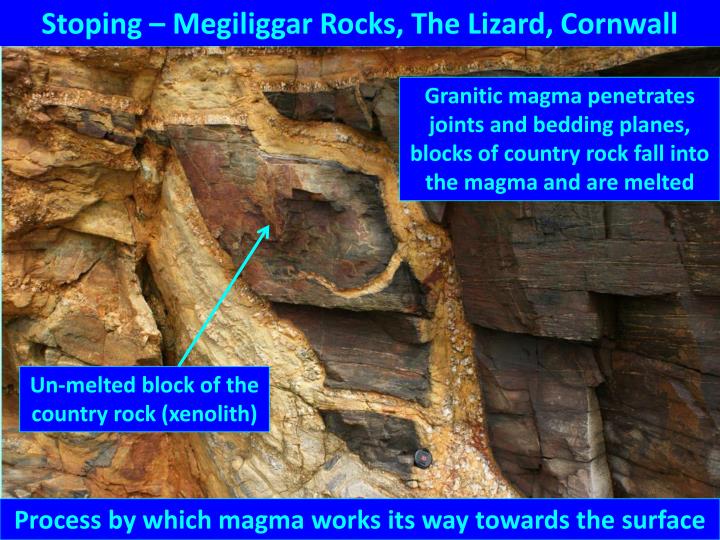 Stoping – Megiliggar Rocks, The Lizard, Cornwall

Granitic magma penetrates joints and bedding planes, blocks of country rock fall into the magma and are melted

Un-melted block of the country rock (xenolith)

Process by which magma works its way towards the surface